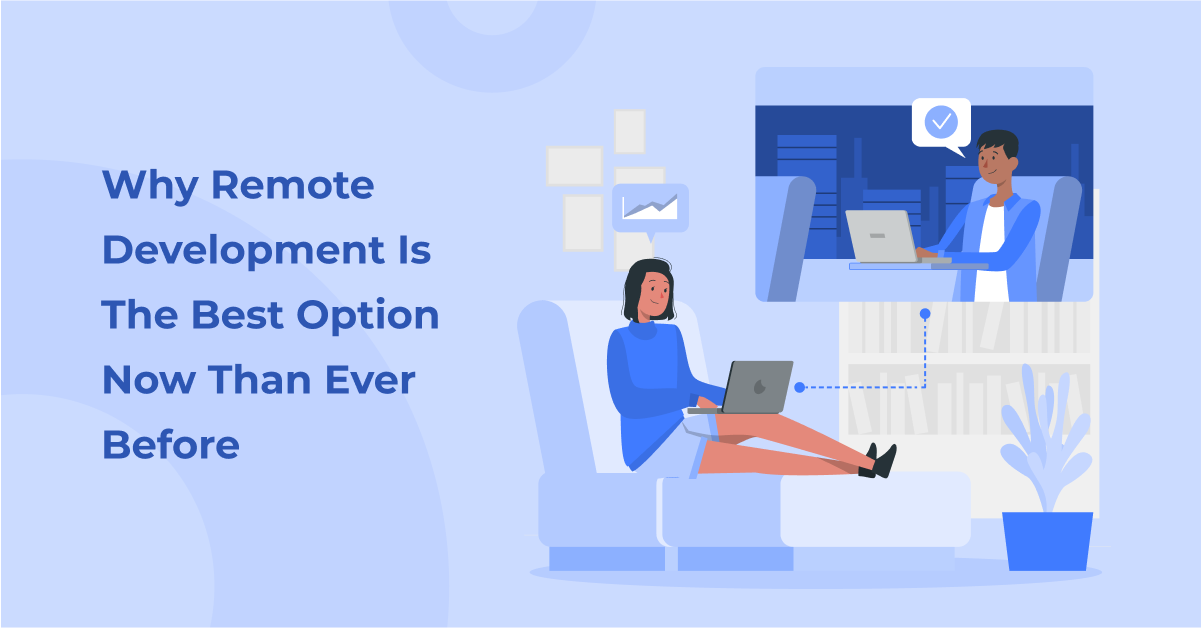 Why Remote Development Is The Best Option Now Than Ever Before